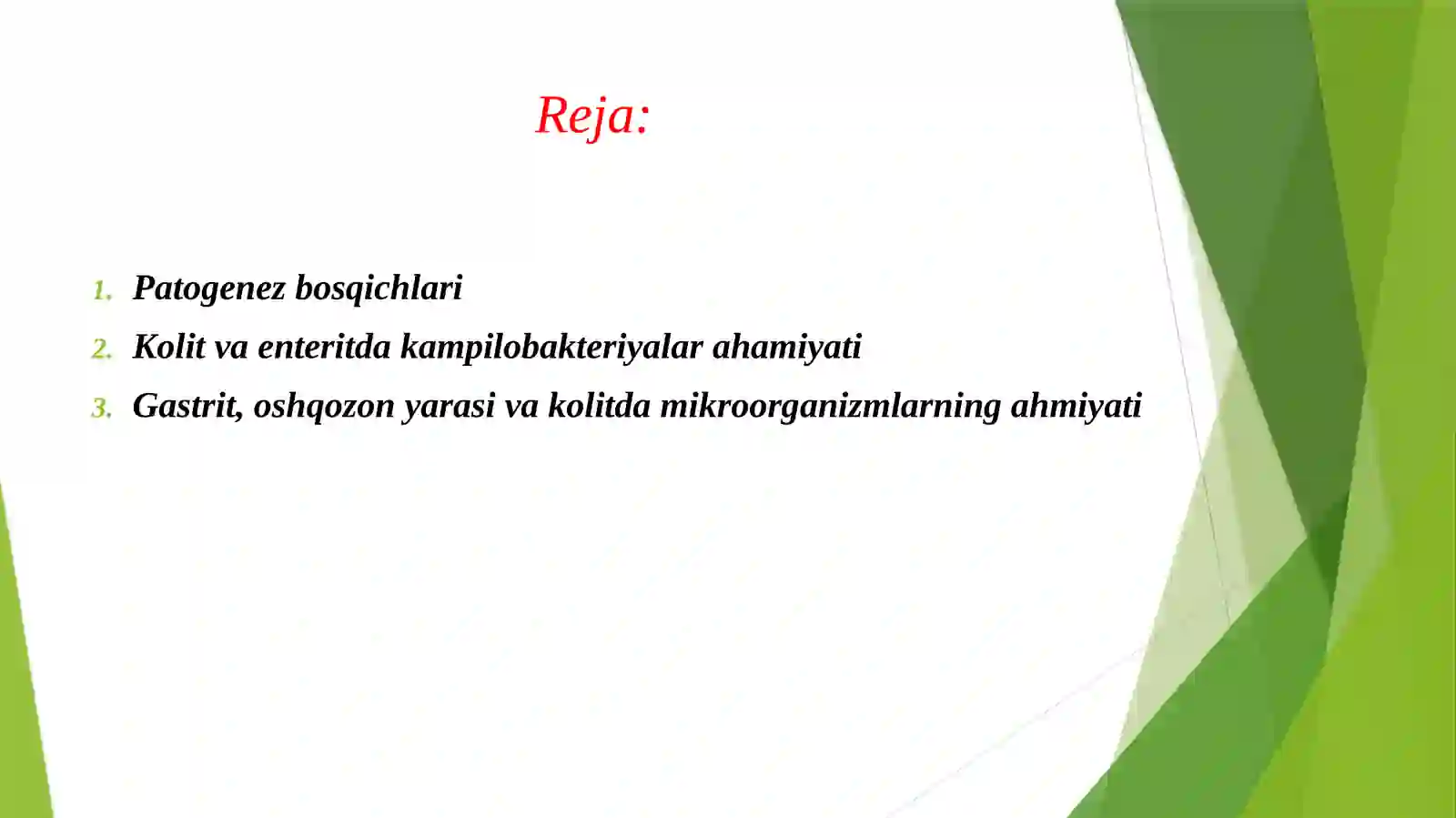 Reja:

1. Patogenez bosqichlari
2. Kolit va enteritda kampilobakteriyalar ahamiyati
3. Gastrit, oshqozon yarasi va kolitda mikroorganizmlarning ahmiyati